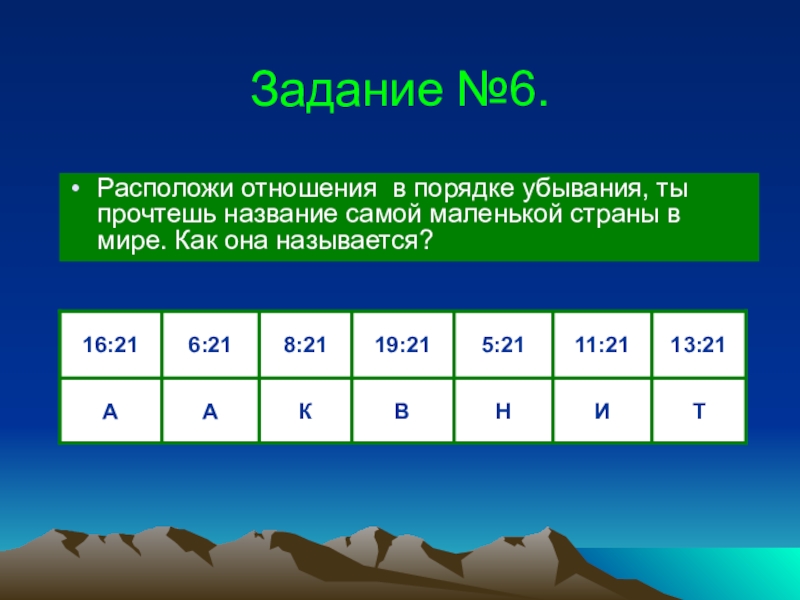 Задание №6.

• Расположи отношения в порядке убывания, ты прочтешь название самой маленькой страны в мире. Как она называется?

| 16:21 | 6:21 | 8:21 | 19:21 | 5:21 | 11:21 | 13:21 |
|---|---|---|---|---|---|---|
| А | А | К | В | Н | И | Т |